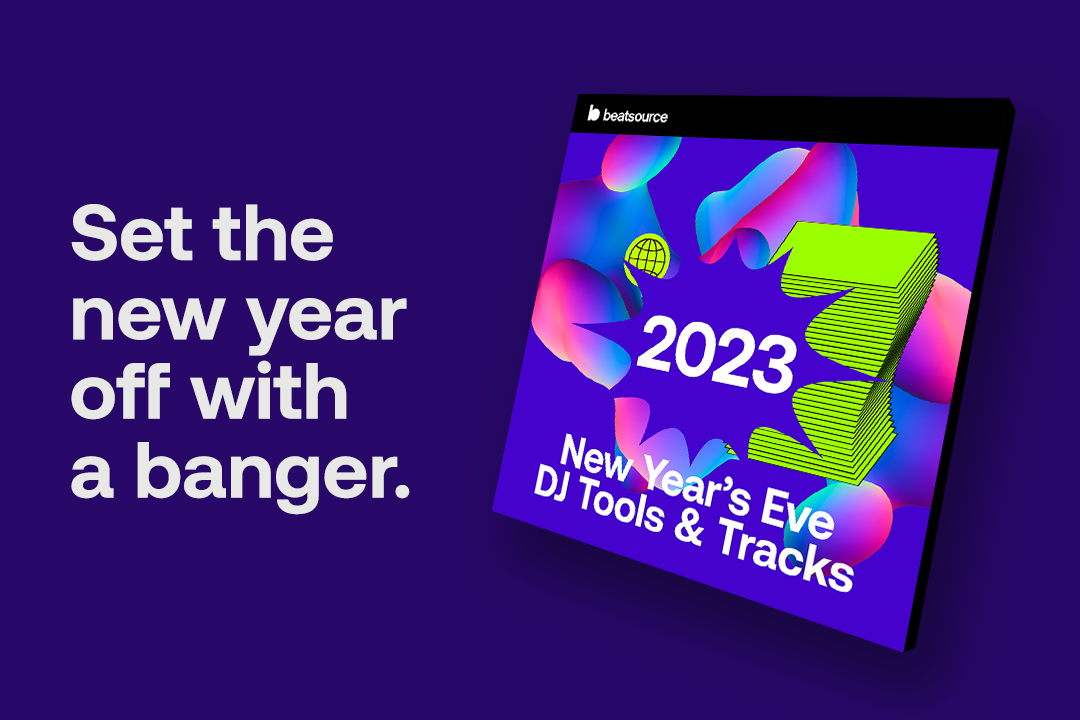 Set the new year off with a banger.

beatsource

2023

New Year's Eve DJ Tools & Tracks